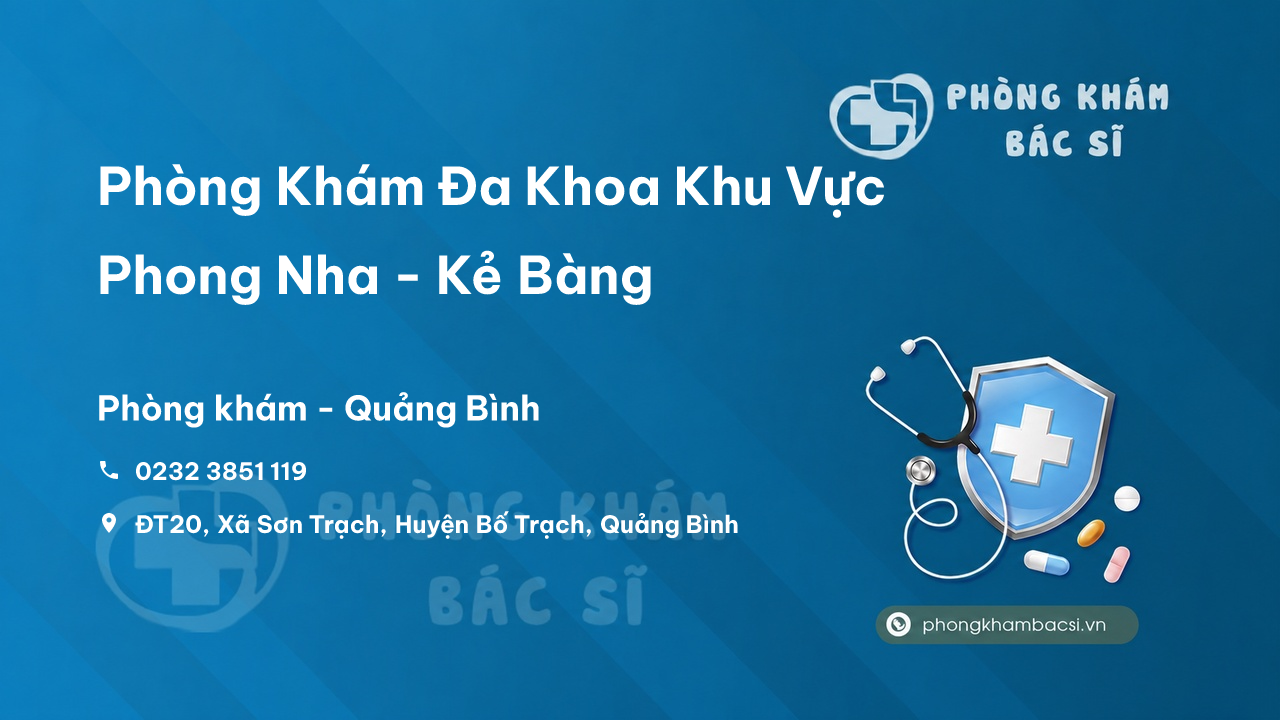 PHÒNG KHÁM BÁC SĨ

Phòng Khám Đa Khoa Khu Vực Phong Nha - Kẻ Bàng

Phòng khám - Quảng Bình

0232 3851 119

ĐT20, Xã Sơn Trạch, Huyện Bố Trạch, Quảng Bình

PHÒNG KHÁM BÁC SĨ

phongkhambacsi.vn